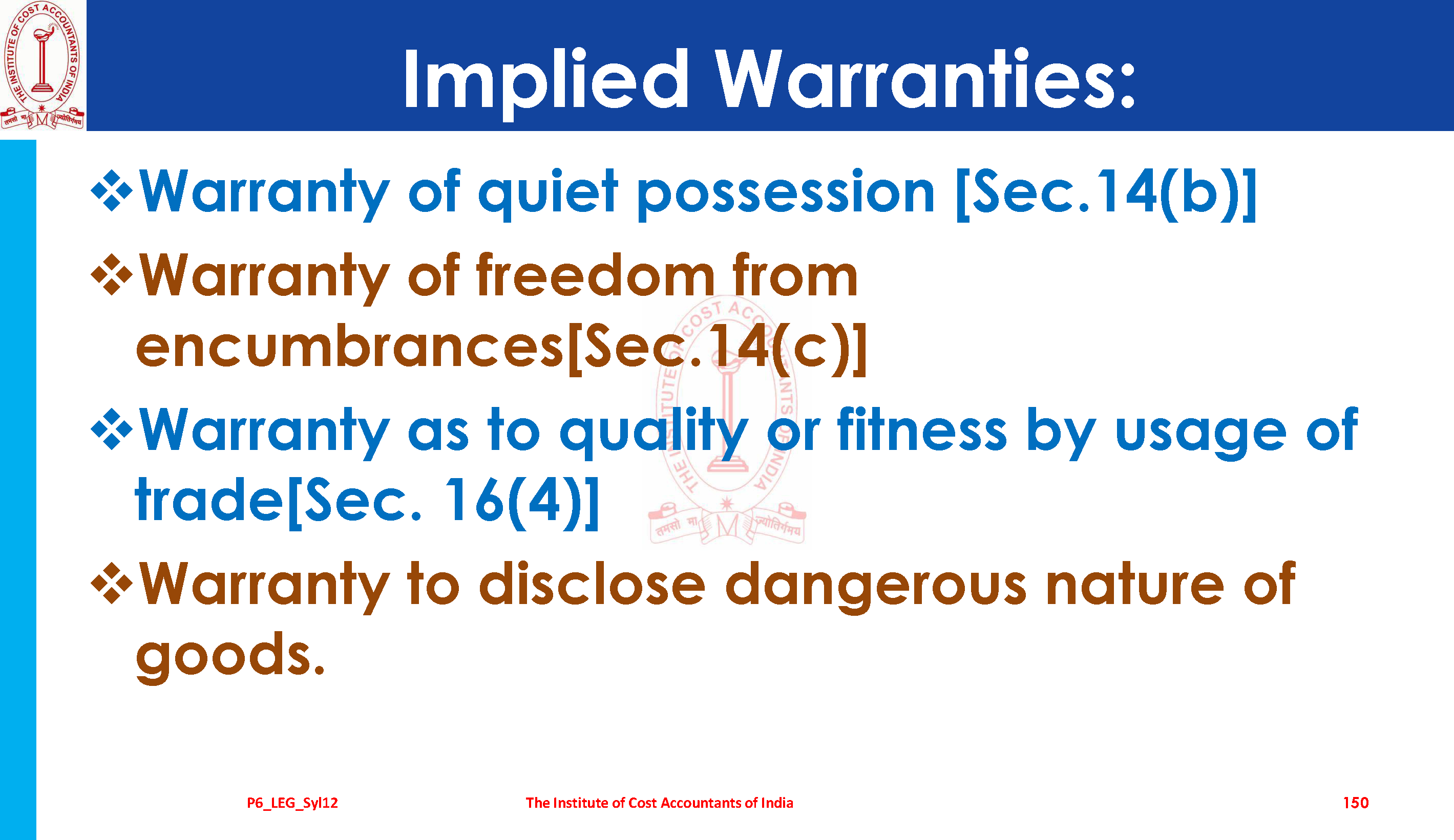 THE INSTITUTE OF COST ACCOUNTANTS OF INDIA
तमसो मा ज्योतिर्गमय

Implied Warranties:

❖Warranty of quiet possession [Sec.14(b)]

❖Warranty of freedom from encumbrances[Sec.14(c)]

❖Warranty as to quality or fitness by usage of trade[Sec. 16(4)]

❖Warranty to disclose dangerous nature of goods.

P6_LEG_Syl12 The Institute of Cost Accountants of India 150